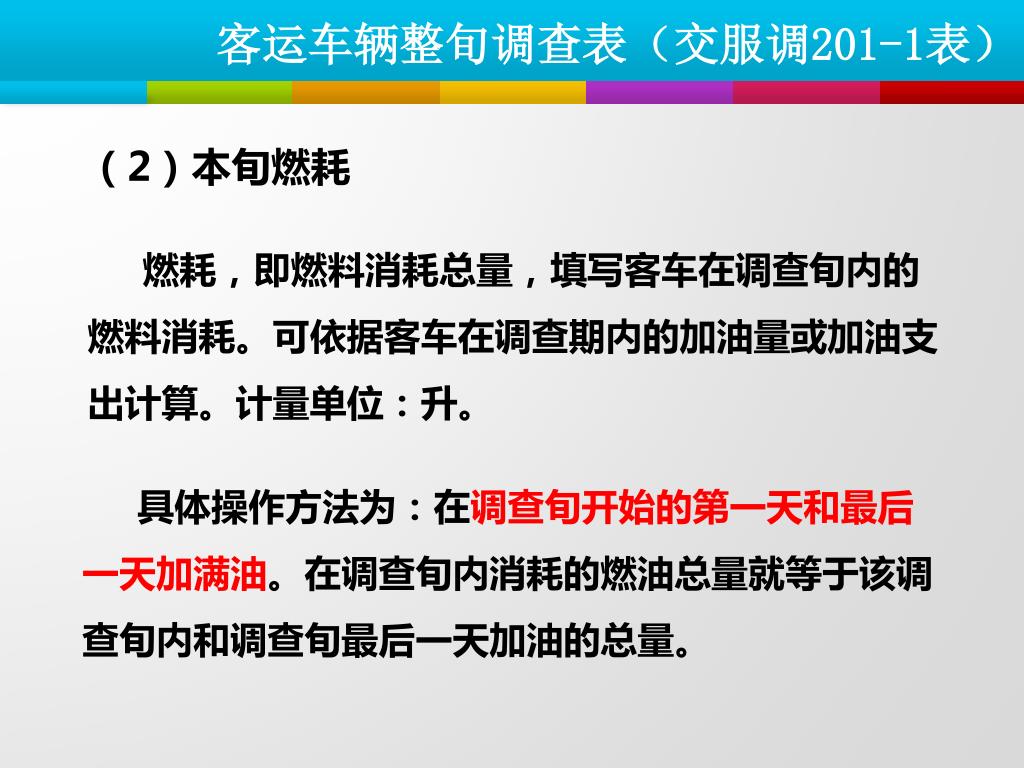 客运车辆整旬调查表（交服调201-1表）

（2）本旬燃耗

燃耗，即燃料消耗总量，填写客车在调查旬内的燃料消耗。可依据客车在调查期内的加油量或加油支出计算。计量单位：升。

具体操作方法为：在调查旬开始的第一天和最后一天加满油。在调查旬内消耗的燃油总量就等于该调查旬内和调查旬最后一天加油的总量。